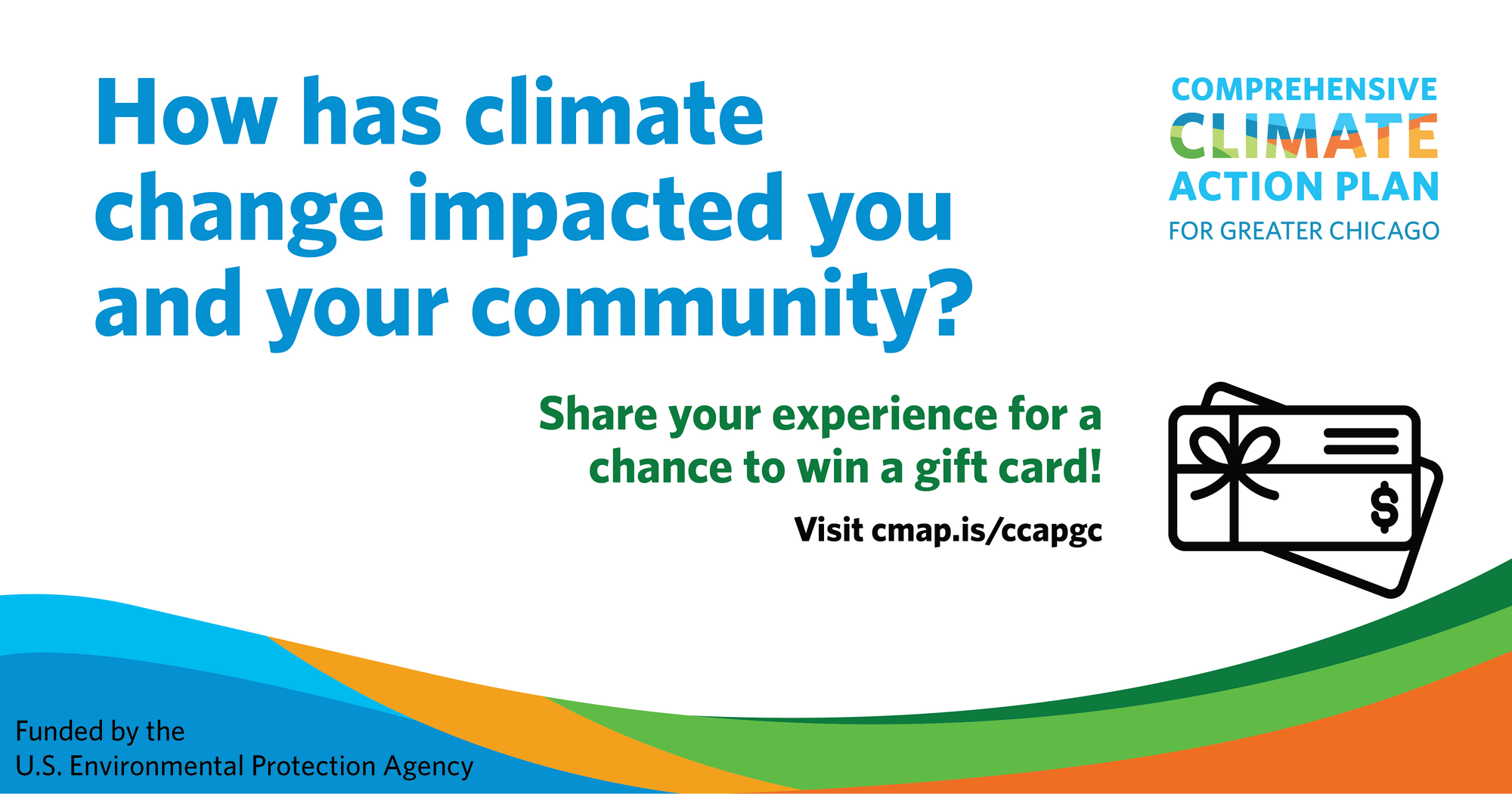 How has climate change impacted you and your community?

COMPREHENSIVE
CLIMATE
ACTION PLAN
FOR GREATER CHICAGO

Share your experience for a chance to win a gift card!

Visit cmap.is/ccapgc

$

Funded by the
U.S. Environmental Protection Agency